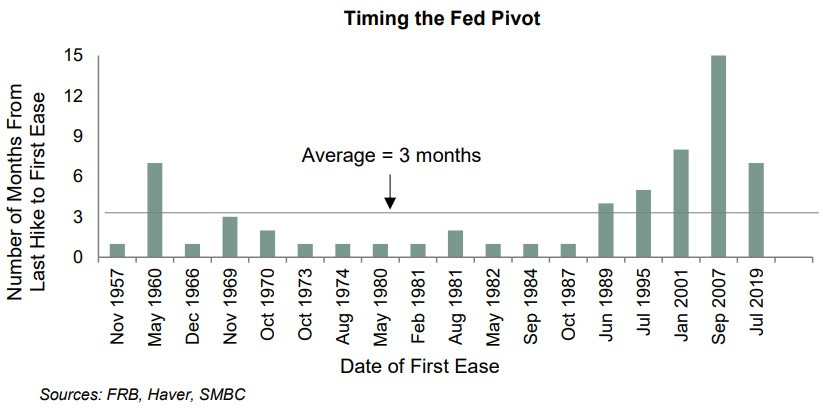 Timing the Fed Pivot

Number of Months From Last Hike to First Ease

15
12
9
6
3
0

Average = 3 months

Nov 1957
May 1960
Dec 1966
Nov 1969
Oct 1970
Oct 1973
Aug 1974
May 1980
Feb 1981
Aug 1981
May 1982
Sep 1984
Oct 1987
Jun 1989
Jul 1995
Jan 2001
Sep 2007
Jul 2019

Date of First Ease

Sources: FRB, Haver, SMBC